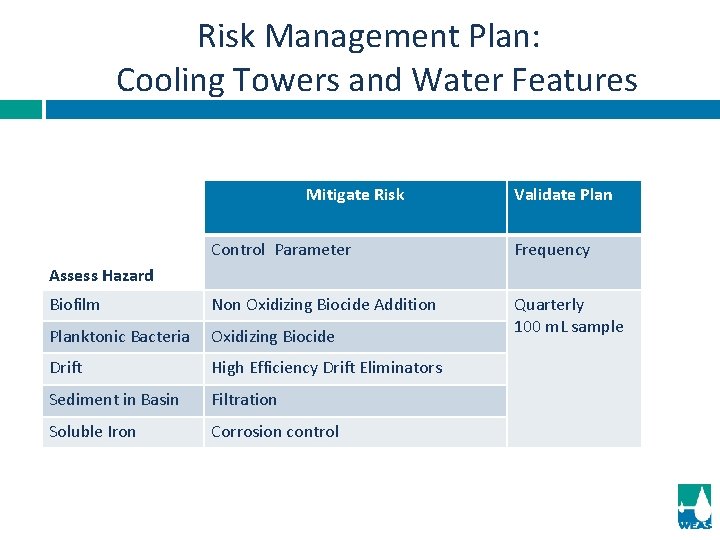 Risk Management Plan:
Cooling Towers and Water Features

| | Mitigate Risk | Validate Plan |
|---|---|---|
| Assess Hazard | Control Parameter | Frequency |
| Biofilm | Non Oxidizing Biocide Addition | Quarterly 100 mL sample |
| Planktonic Bacteria | Oxidizing Biocide | |
| Drift | High Efficiency Drift Eliminators | |
| Sediment in Basin | Filtration | |
| Soluble Iron | Corrosion control | |

WEAS